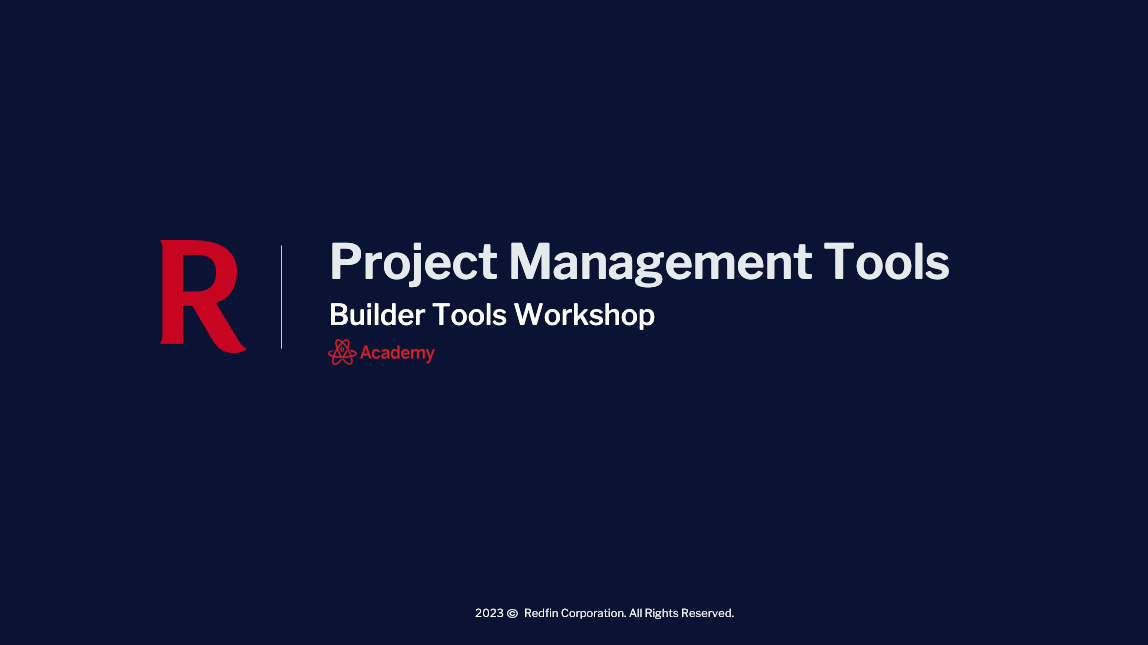 R

Project Management Tools

Builder Tools Workshop

Academy

2023 © Redfin Corporation. All Rights Reserved.